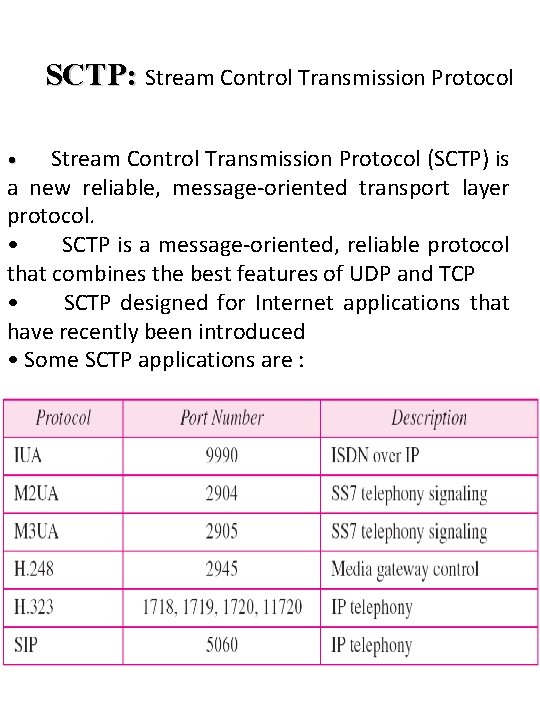 SCTP: Stream Control Transmission Protocol

• Stream Control Transmission Protocol (SCTP) is a new reliable, message-oriented transport layer protocol.
• SCTP is a message-oriented, reliable protocol that combines the best features of UDP and TCP
• SCTP designed for Internet applications that have recently been introduced
• Some SCTP applications are :

| Protocol | Port Number | Description |
|---|---|---|
| IUA | 9990 | ISDN over IP |
| M2UA | 2904 | SS7 telephony signaling |
| M3UA | 2905 | SS7 telephony signaling |
| H.248 | 2945 | Media gateway control |
| H.323 | 1718, 1719, 1720, 11720 | IP telephony |
| SIP | 5060 | IP telephony |